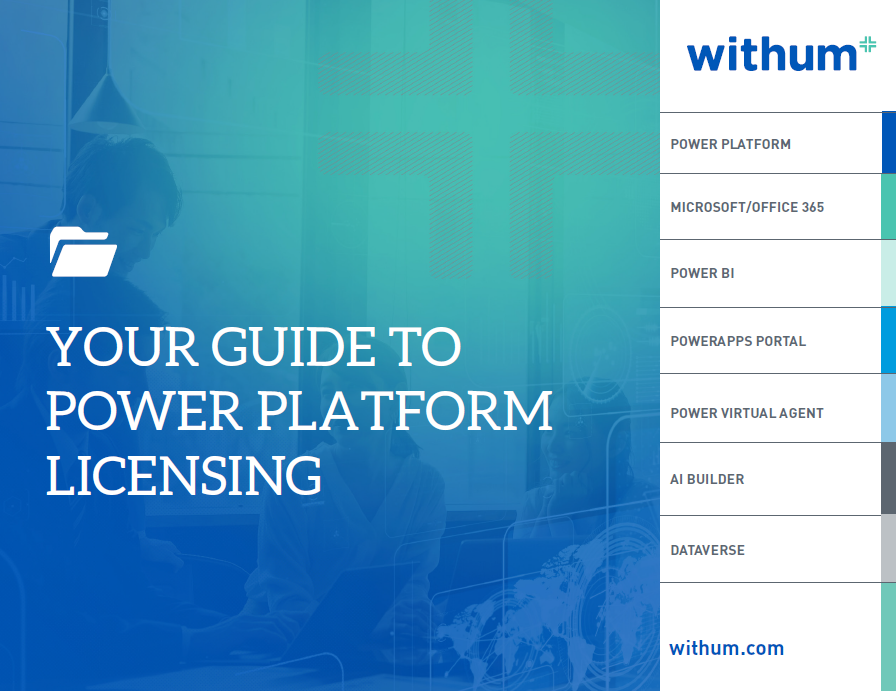 YOUR GUIDE TO POWER PLATFORM LICENSING

withum

POWER PLATFORM

MICROSOFT/OFFICE 365

POWER BI

POWERAPPS PORTAL

POWER VIRTUAL AGENT

AI BUILDER

DATAVERSE

withum.com